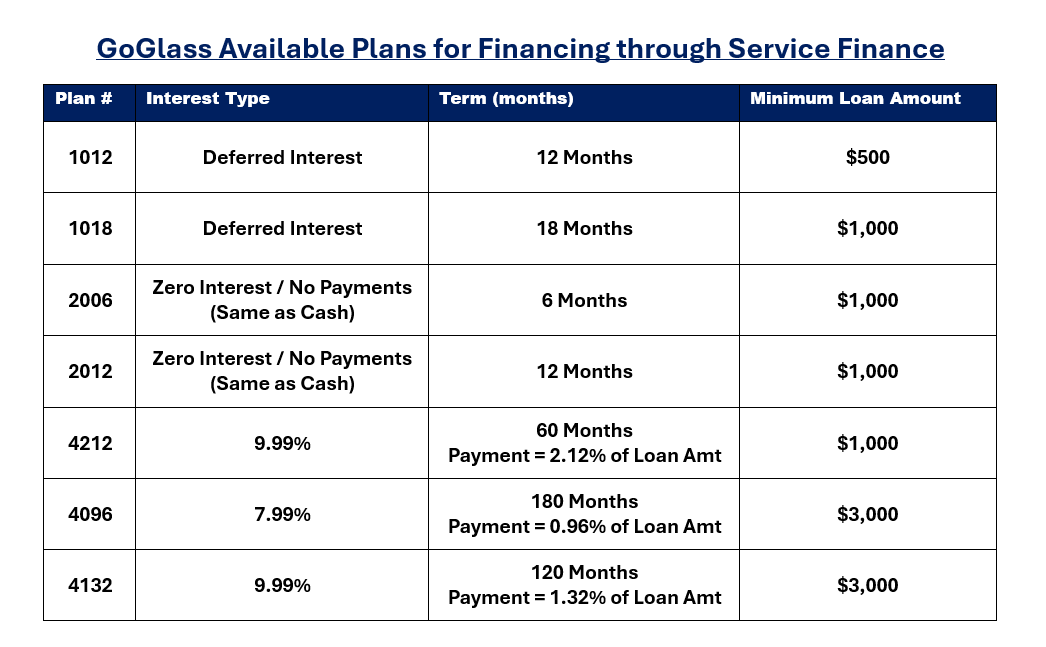 GoGlass Available Plans for Financing through Service Finance

| Plan # | Interest Type | Term (months) | Minimum Loan Amount |
|---|---|---|---|
| 1012 | Deferred Interest | 12 Months | \$500 |
| 1018 | Deferred Interest | 18 Months | \$1,000 |
| 2006 | Zero Interest / No Payments (Same as Cash) | 6 Months | \$1,000 |
| 2012 | Zero Interest / No Payments (Same as Cash) | 12 Months | \$1,000 |
| 4212 | 9.99% | 60 Months Payment = 2.12% of Loan Amt | \$1,000 |
| 4096 | 7.99% | 180 Months Payment = 0.96% of Loan Amt | \$3,000 |
| 4132 | 9.99% | 120 Months Payment = 1.32% of Loan Amt | \$3,000 |